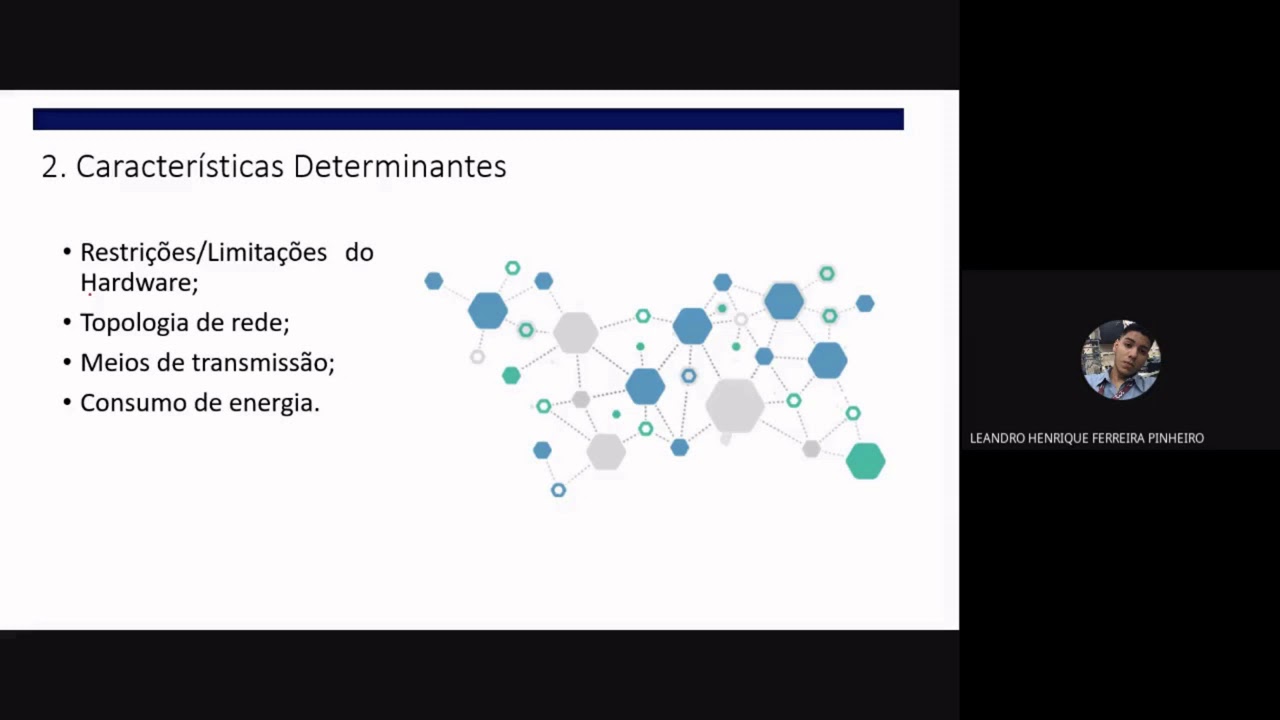 2. Características Determinantes

• Restrições/Limitações do Hardware;
• Topologia de rede;
• Meios de transmissão;
• Consumo de energia.

LEANDRO HENRIQUE FERREIRA PINHEIRO